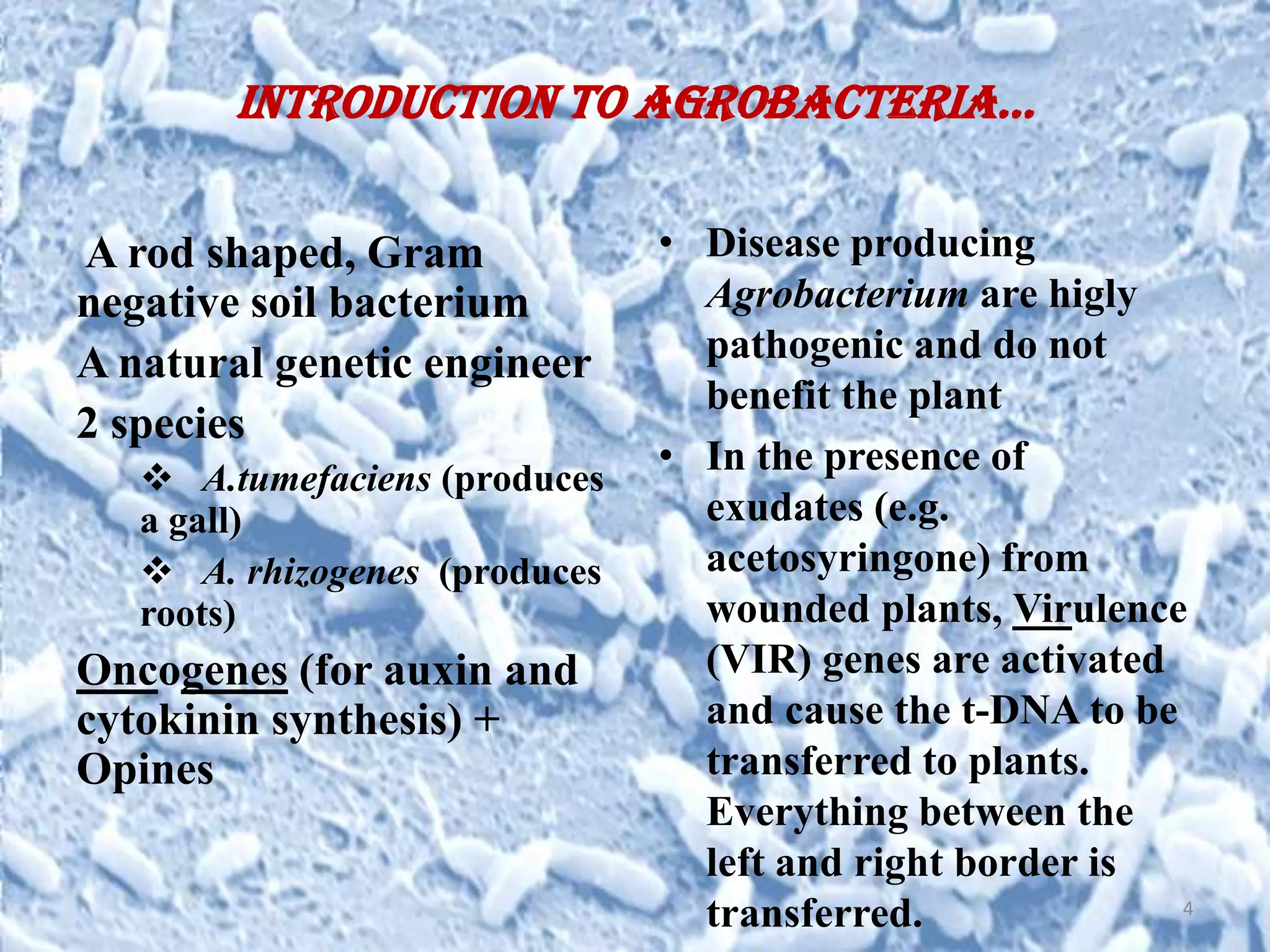 INTRODUCTION TO AGROBACTERIA…

A rod shaped, Gram negative soil bacterium

A natural genetic engineer

2 species

❖ A.tumefaciens (produces a gall)

❖ A. rhizogenes (produces roots)

Oncogenes (for auxin and cytokinin synthesis) + Opines

• Disease producing Agrobacterium are higly pathogenic and do not benefit the plant

• In the presence of exudates (e.g. acetosyringone) from wounded plants, Virulence (VIR) genes are activated and cause the t-DNA to be transferred to plants. Everything between the left and right border is transferred.

4